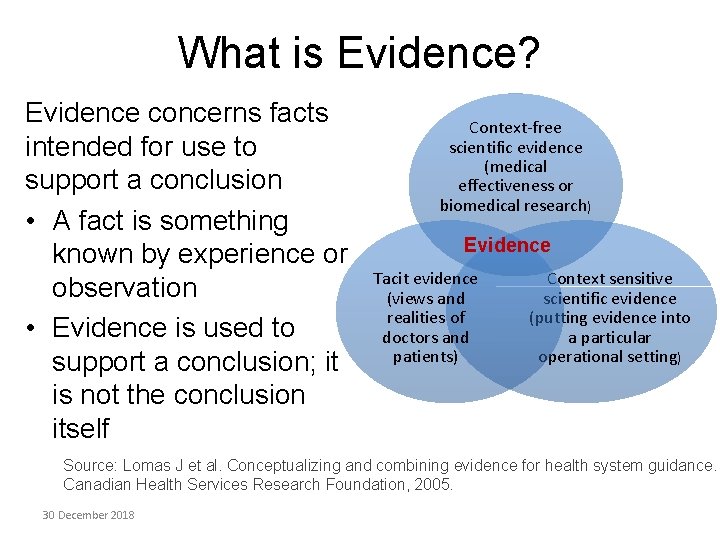 What is Evidence?

Evidence concerns facts intended for use to support a conclusion

• A fact is something known by experience or observation

• Evidence is used to support a conclusion; it is not the conclusion itself

Context-free scientific evidence (medical effectiveness or biomedical research)

Evidence

Tacit evidence (views and realities of doctors and patients)

Context sensitive scientific evidence (putting evidence into a particular operational setting)

Source: Lomas J et al. Conceptualizing and combining evidence for health system guidance. Canadian Health Services Research Foundation, 2005.

30 December 2018